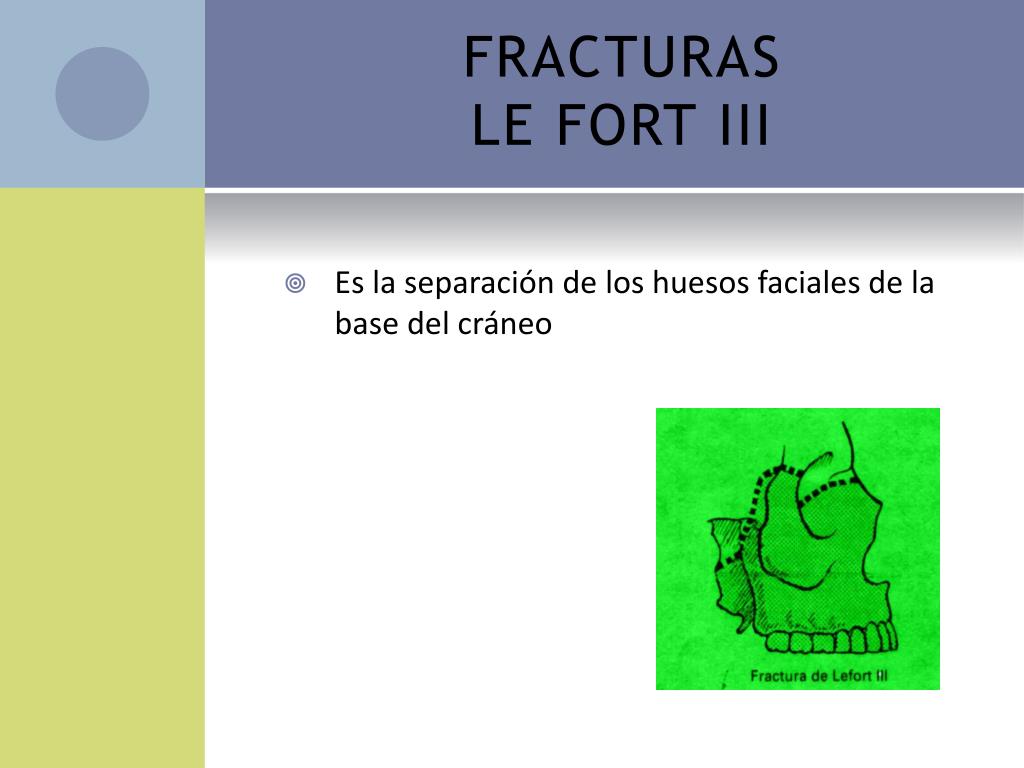 FRACTURAS
LE FORT III

Es la separación de los huesos faciales de la base del cráneo

Fractura de Lefort III